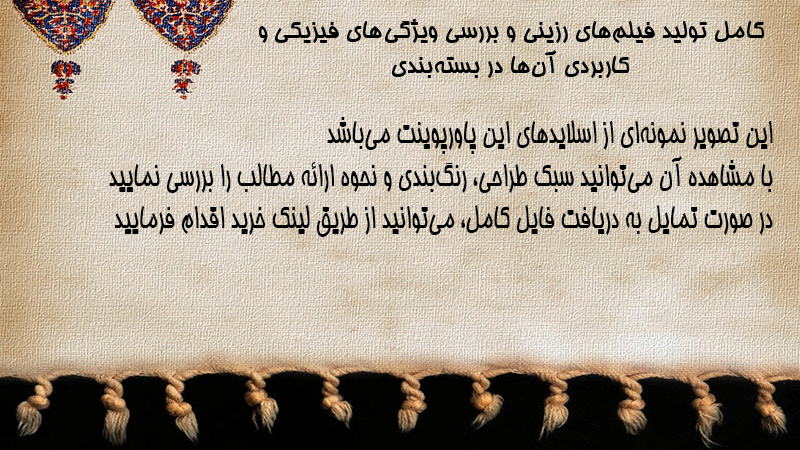 کامل تولید فیلم‌های رزینی و بررسی ویژگی‌های فیزیکی و کاربردی آن‌ها در بسته‌بندی

این تصویر نمونه‌ای از اسلایدهای این پاورپوینت می‌باشد
با مشاهده آن می‌توانید سبک طراحی، رنگ‌بندی و نحوه ارائه مطالب را بررسی نمایید
در صورت تمایل به دریافت فایل کامل، می‌توانید از طریق لینک خرید اقدام فرمایید